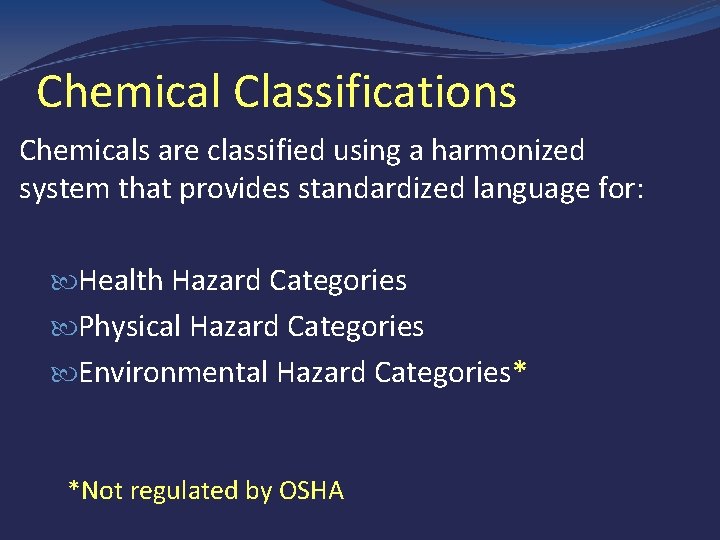 Chemical Classifications

Chemicals are classified using a harmonized system that provides standardized language for:

Health Hazard Categories
Physical Hazard Categories
Environmental Hazard Categories*

*Not regulated by OSHA